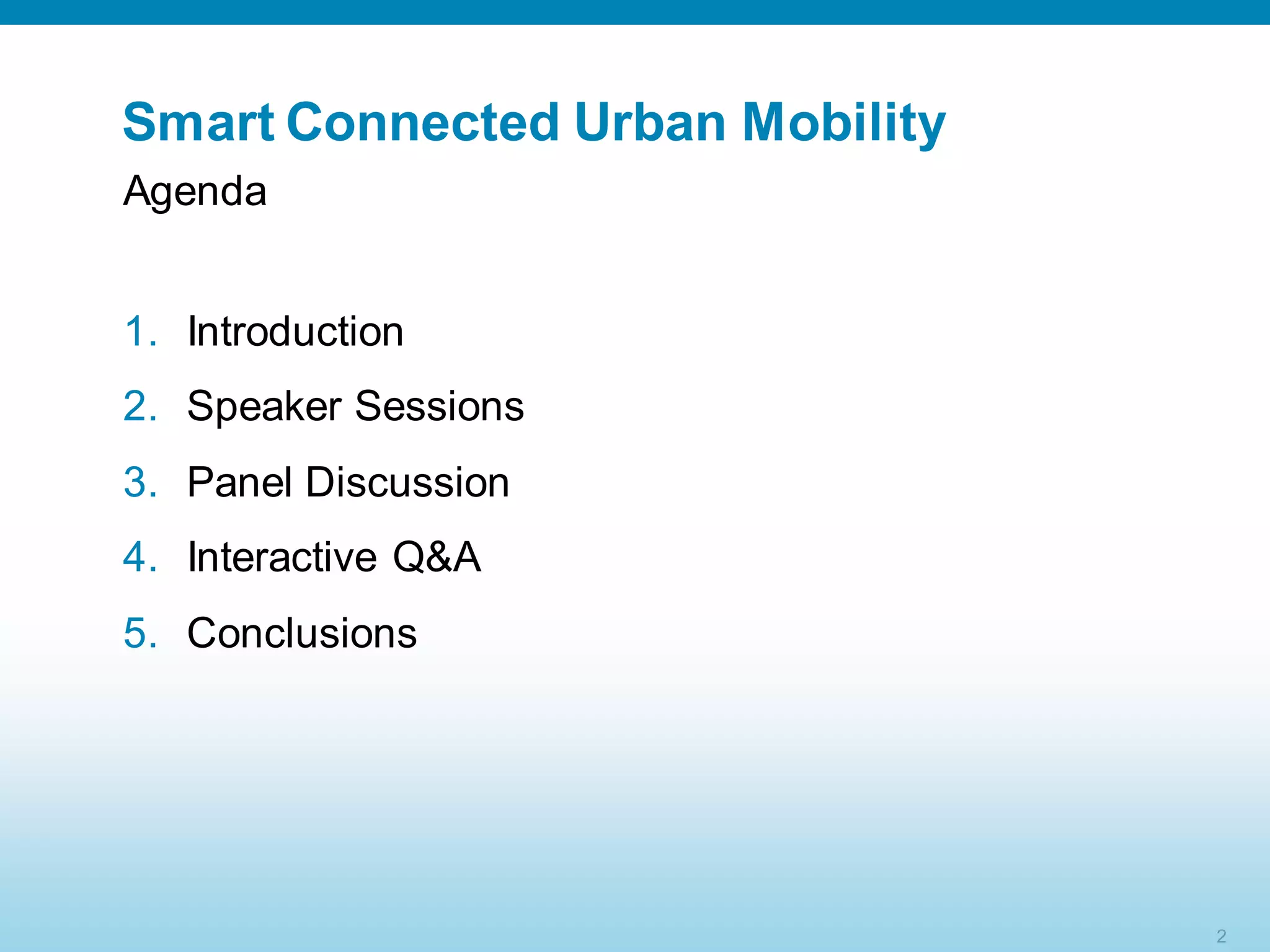 Smart Connected Urban Mobility

Agenda

1. Introduction
2. Speaker Sessions
3. Panel Discussion
4. Interactive Q&A
5. Conclusions

2